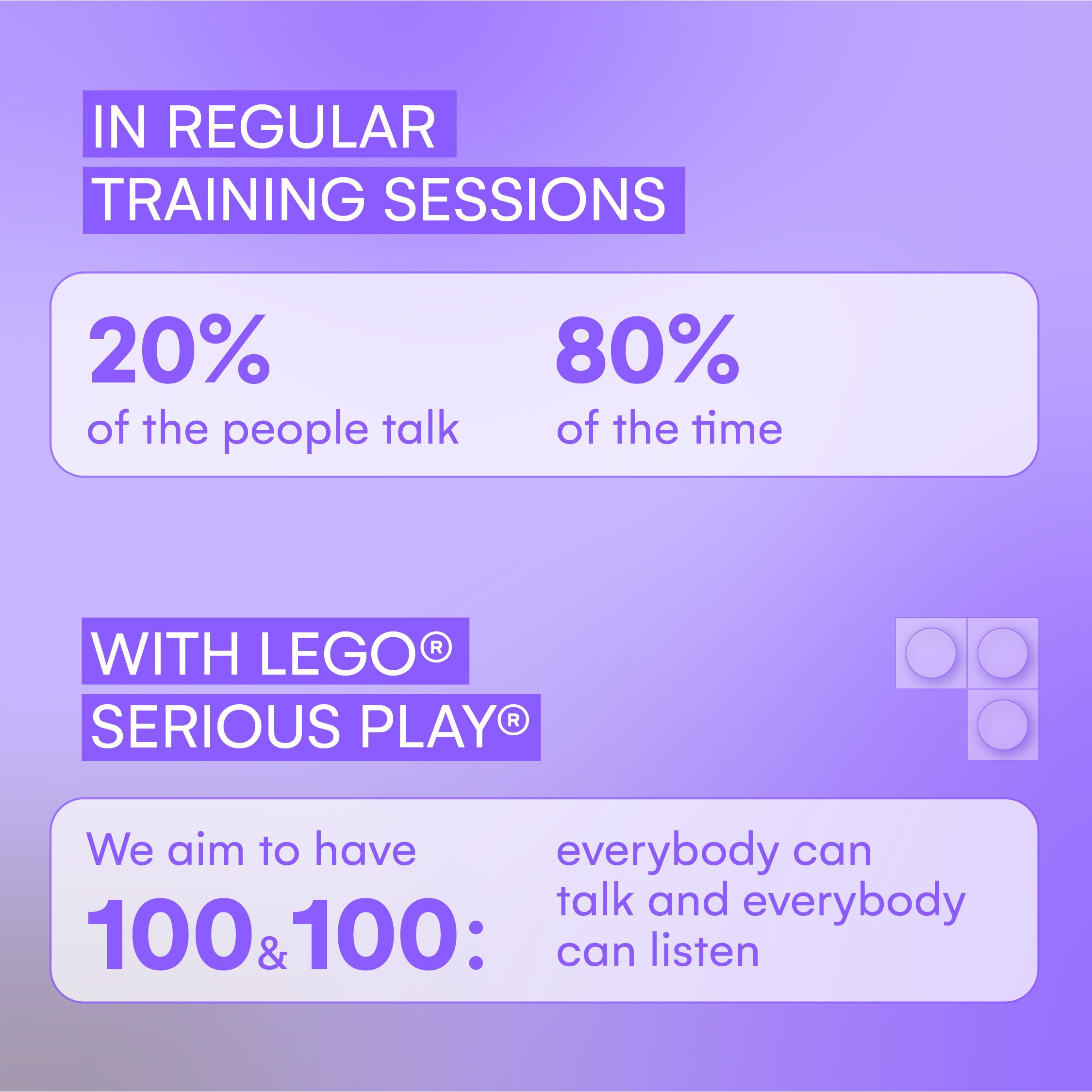 IN REGULAR TRAINING SESSIONS

20%
of the people talk

80%
of the time

WITH LEGO® SERIOUS PLAY®

We aim to have
100&100:

everybody can talk and everybody can listen